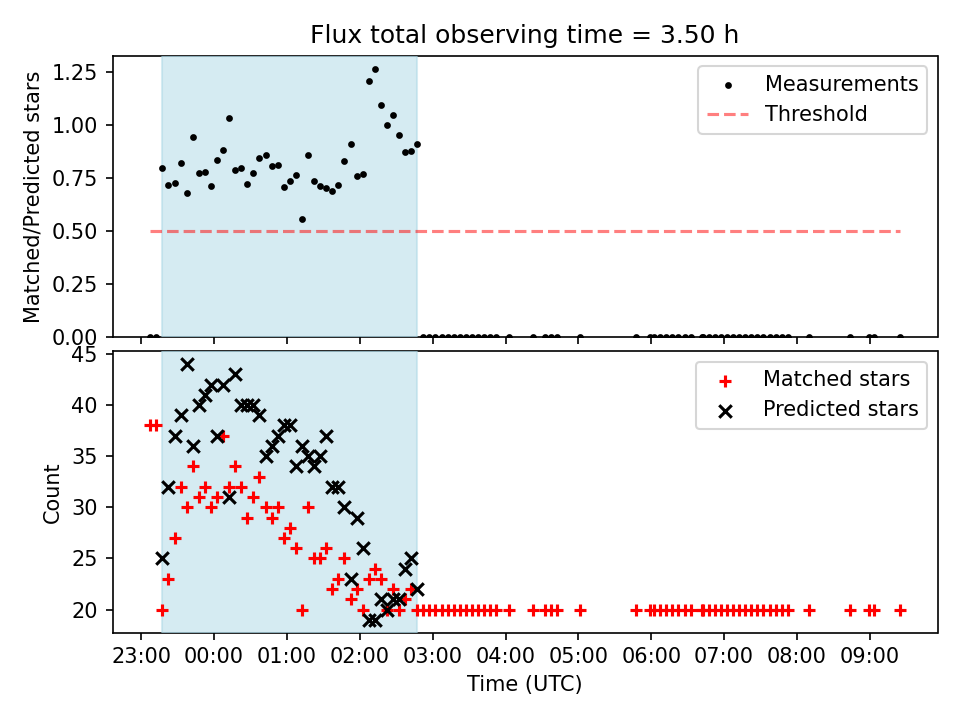 Flux total observing time = 3.50 h

Matched/Predicted stars

1.25
1.00
0.75
0.50
0.25
0.00

Measurements
Threshold

Count

45
40
35
30
25
20

Matched stars
Predicted stars

23:00 00:00 01:00 02:00 03:00 04:00 05:00 06:00 07:00 08:00 09:00

Time (UTC)